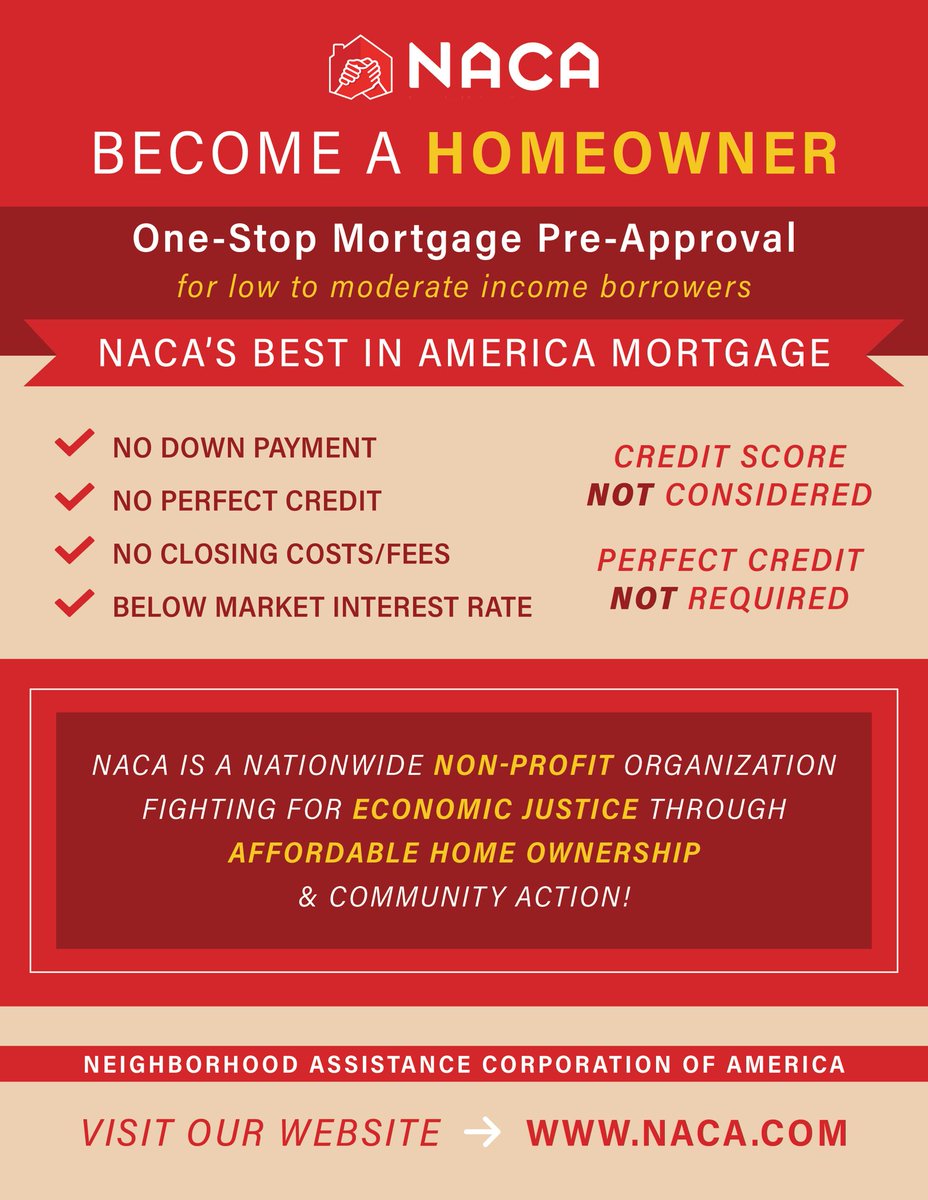 NACA

BECOME A HOMEOWNER

One-Stop Mortgage Pre-Approval
for low to moderate income borrowers

NACA'S BEST IN AMERICA MORTGAGE

NO DOWN PAYMENT
NO PERFECT CREDIT
NO CLOSING COSTS/FEES
BELOW MARKET INTEREST RATE

CREDIT SCORE NOT CONSIDERED

PERFECT CREDIT NOT REQUIRED

NACA IS A NATIONWIDE NON-PROFIT ORGANIZATION FIGHTING FOR ECONOMIC JUSTICE THROUGH AFFORDABLE HOME OWNERSHIP & COMMUNITY ACTION!

NEIGHBORHOOD ASSISTANCE CORPORATION OF AMERICA

VISIT OUR WEBSITE → WWW.NACA.COM